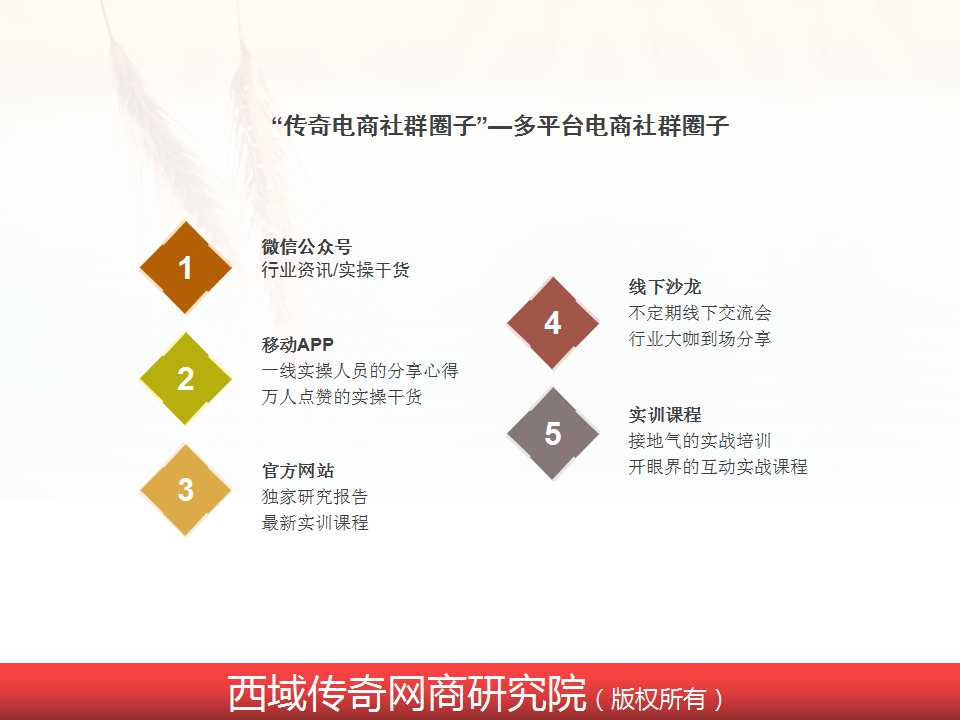 “传奇电商社群圈子”—多平台电商社群圈子

1
微信公众号
行业资讯/实操干货

2
移动APP
一线实操人员的分享心得
万人点赞的实操干货

3
官方网站
独家研究报告
最新实训课程

4
线下沙龙
不定期线下交流会
行业大咖到场分享

5
实训课程
接地气的实战培训
开眼界的互动实战课程

西域传奇网商研究院（版权所有）